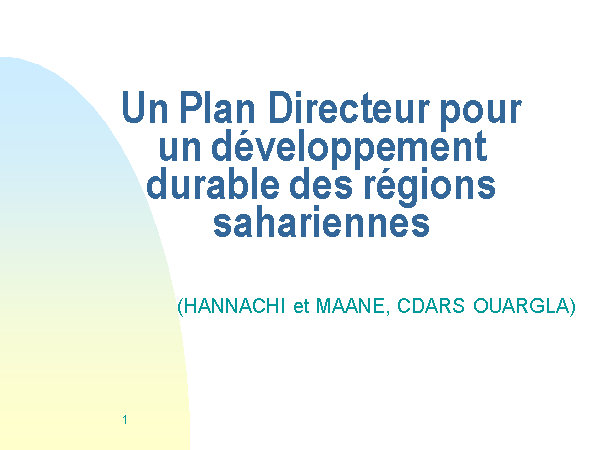 Un Plan Directeur pour un développement durable des régions sahariennes

(HANNACHI et MAANE, CDARS OUARGLA)

1